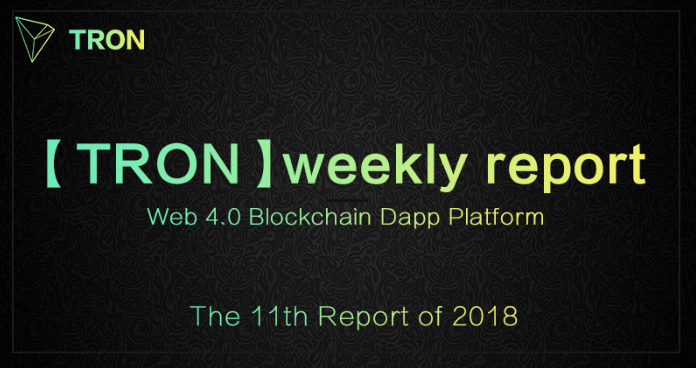 TRON

【TRON】weekly report

Web 4.0 Blockchain Dapp Platform

The 11th Report of 2018